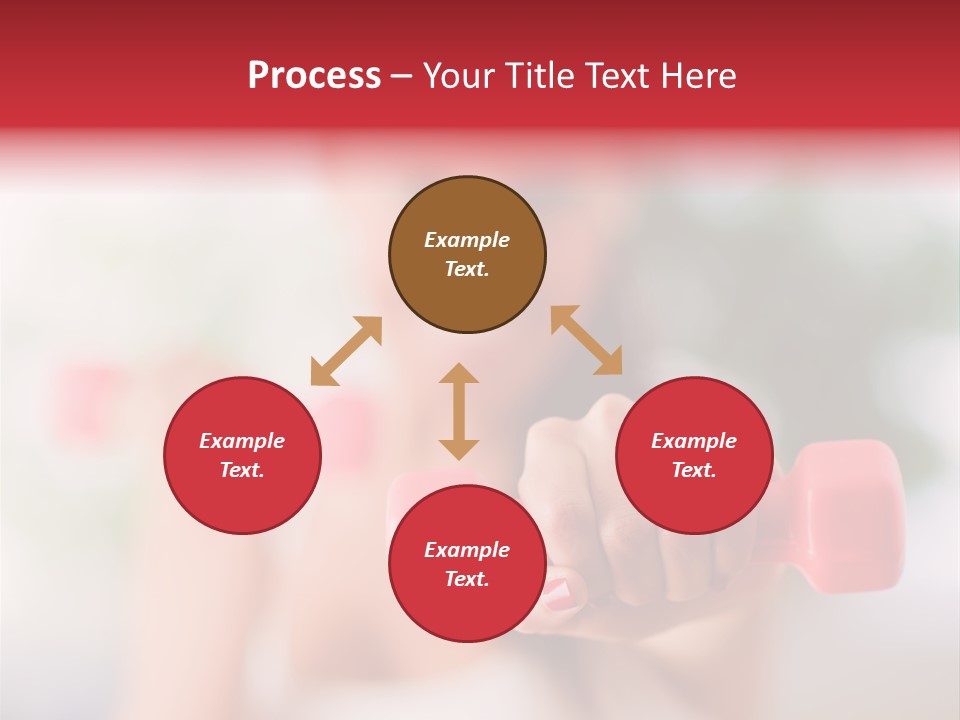 Process – Your Title Text Here

Example Text.

Example Text.

Example Text.

Example Text.